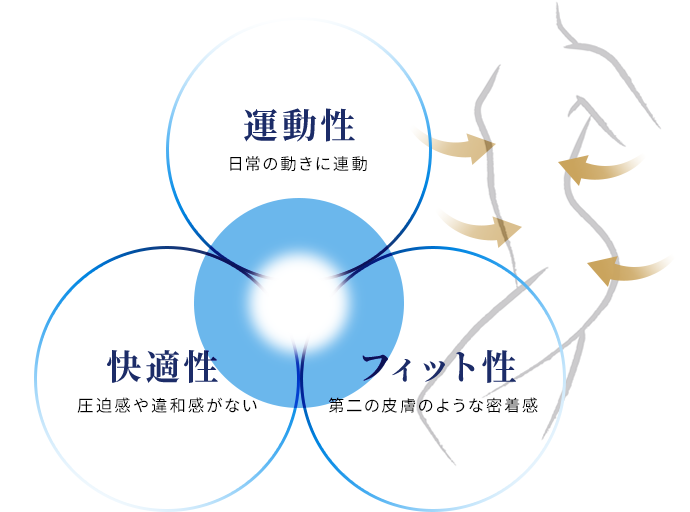 運動性
日常の動きに連動

快適性
圧迫感や違和感がない

フィット性
第二の皮膚のような密着感